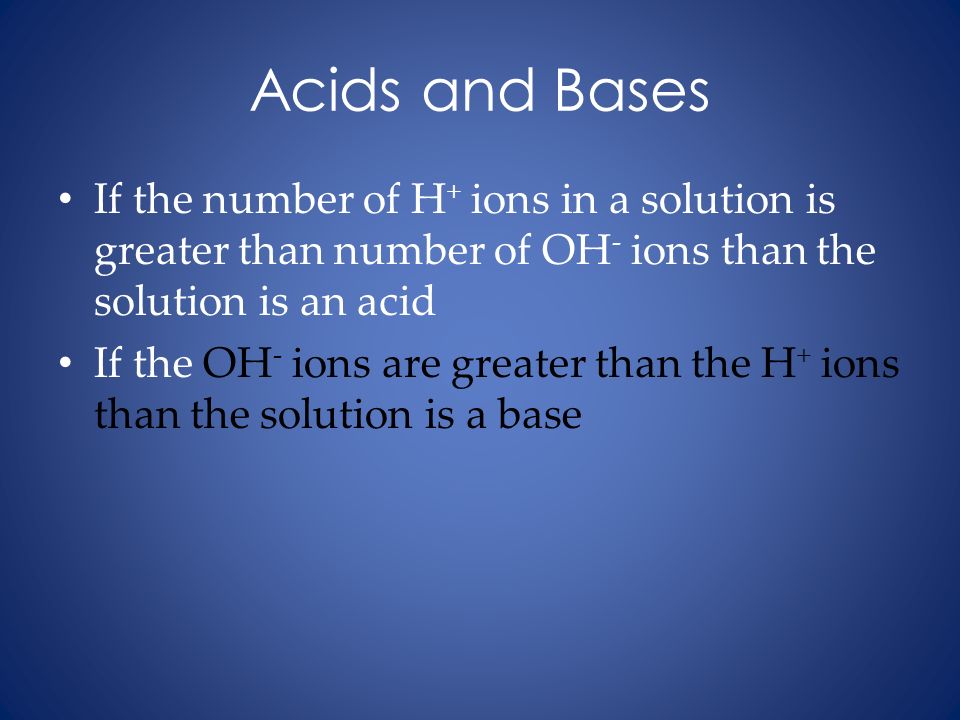 Acids and Bases

• If the number of $H^+$ ions in a solution is greater than number of $OH^-$ ions than the solution is an acid

• If the $OH^-$ ions are greater than the $H^+$ ions than the solution is a base